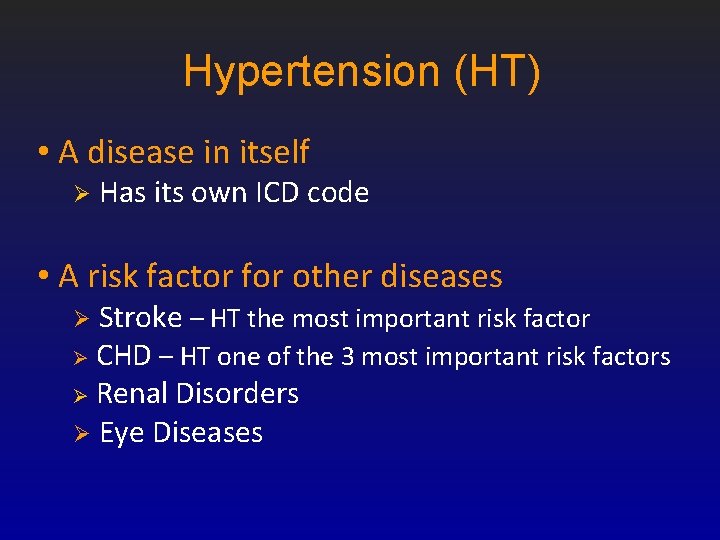 Hypertension (HT)

• A disease in itself
➢ Has its own ICD code

• A risk factor for other diseases
➢ Stroke – HT the most important risk factor
➢ CHD – HT one of the 3 most important risk factors
➢ Renal Disorders
➢ Eye Diseases